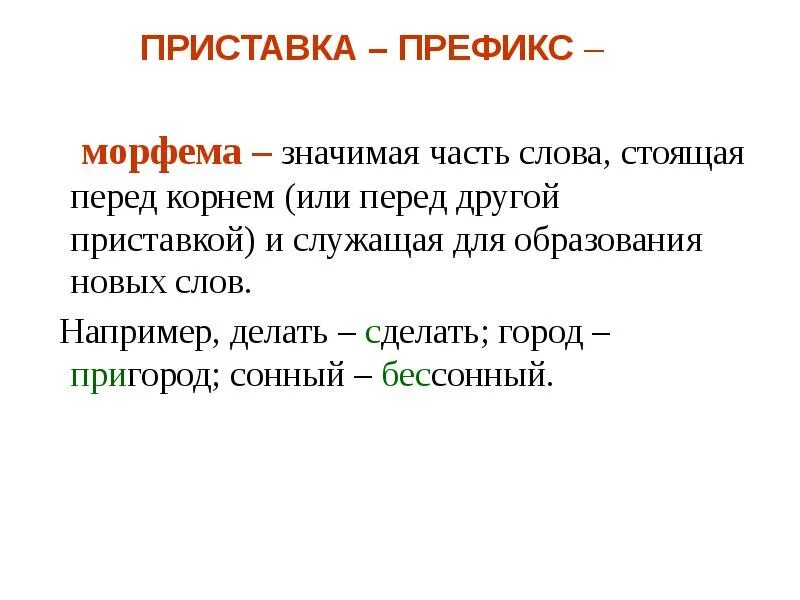 ПРИСТАВКА – ПРЕФИКС –

морфема – значимая часть слова, стоящая перед корнем (или перед другой приставкой) и служащая для образования новых слов.

Например, делать – сделать; город – пригород; сонный – бессонный.